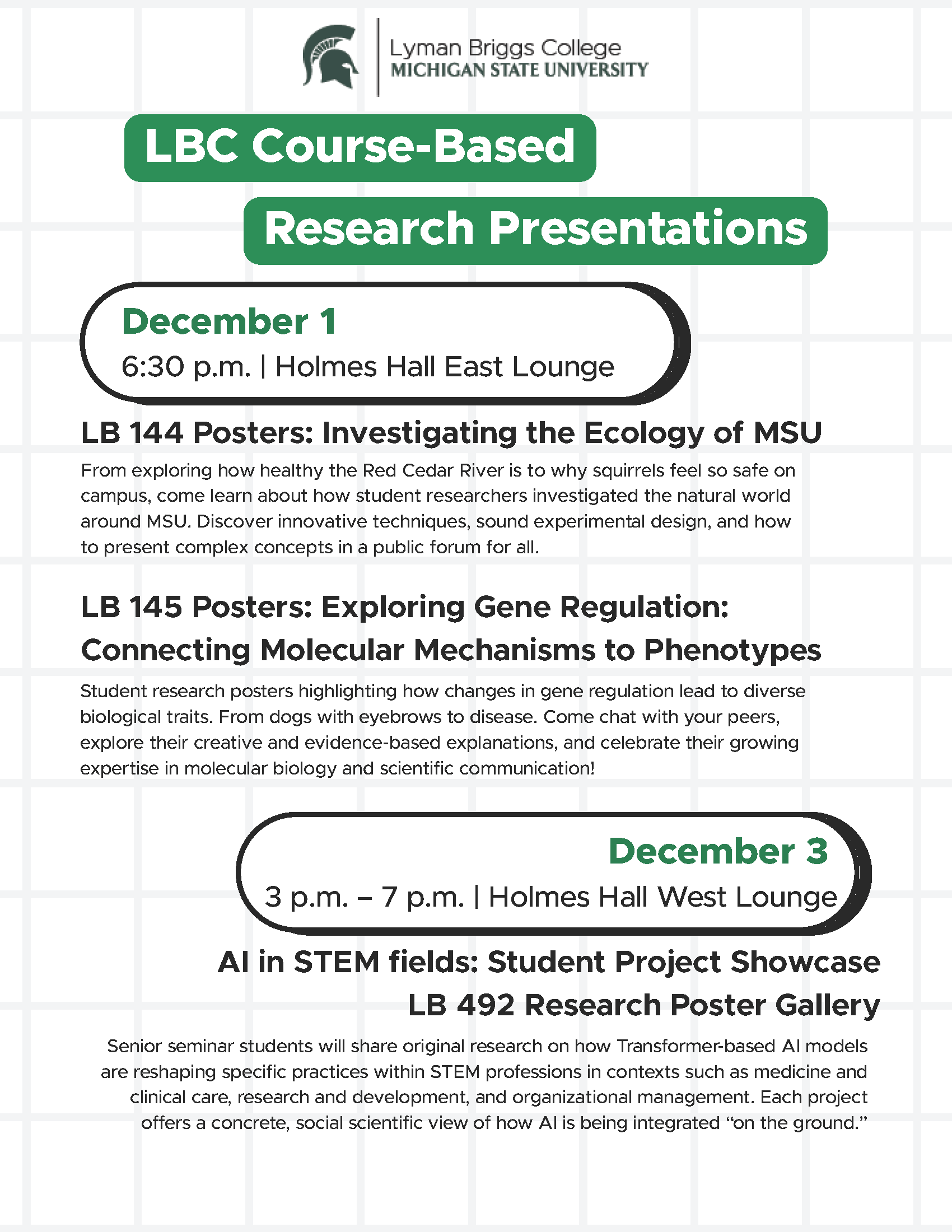 Lyman Briggs College
MICHIGAN STATE UNIVERSITY

LBC Course-Based
Research Presentations

December 1
6:30 p.m. | Holmes Hall East Lounge

LB 144 Posters: Investigating the Ecology of MSU

From exploring how healthy the Red Cedar River is to why squirrels feel so safe on campus, come learn about how student researchers investigated the natural world around MSU. Discover innovative techniques, sound experimental design, and how to present complex concepts in a public forum for all.

LB 145 Posters: Exploring Gene Regulation: Connecting Molecular Mechanisms to Phenotypes

Student research posters highlighting how changes in gene regulation lead to diverse biological traits. From dogs with eyebrows to disease. Come chat with your peers, explore their creative and evidence-based explanations, and celebrate their growing expertise in molecular biology and scientific communication!

December 3
3 p.m. – 7 p.m. | Holmes Hall West Lounge

AI in STEM fields: Student Project Showcase
LB 492 Research Poster Gallery

Senior seminar students will share original research on how Transformer-based AI models are reshaping specific practices within STEM professions in contexts such as medicine and clinical care, research and development, and organizational management. Each project offers a concrete, social scientific view of how AI is being integrated “on the ground.”